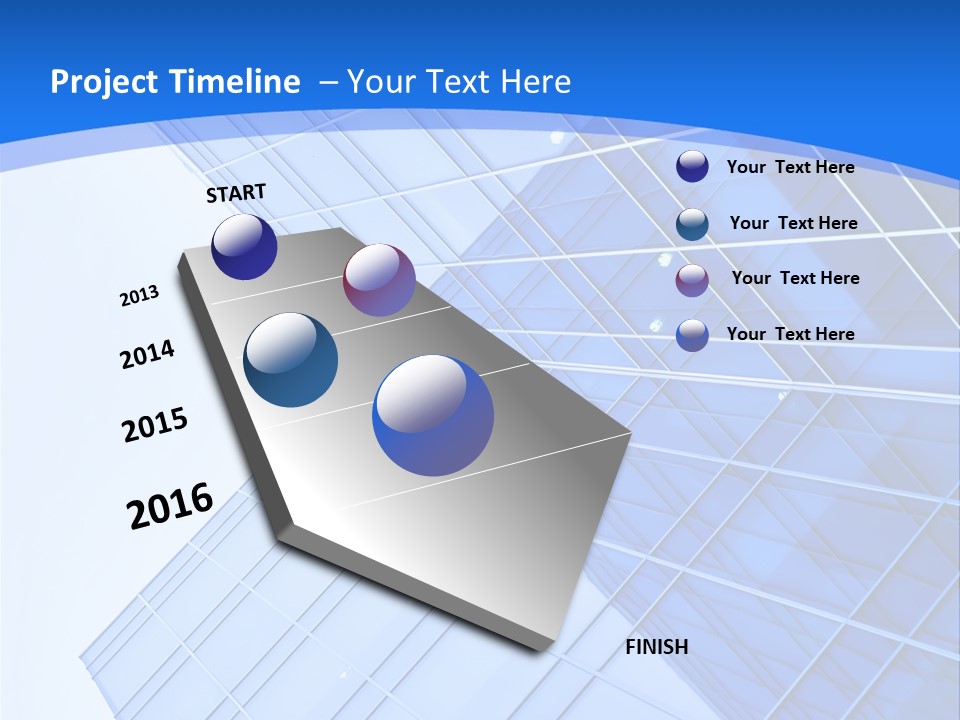 Project Timeline – Your Text Here

START

2013

2014

2015

2016

FINISH

Your Text Here

Your Text Here

Your Text Here

Your Text Here